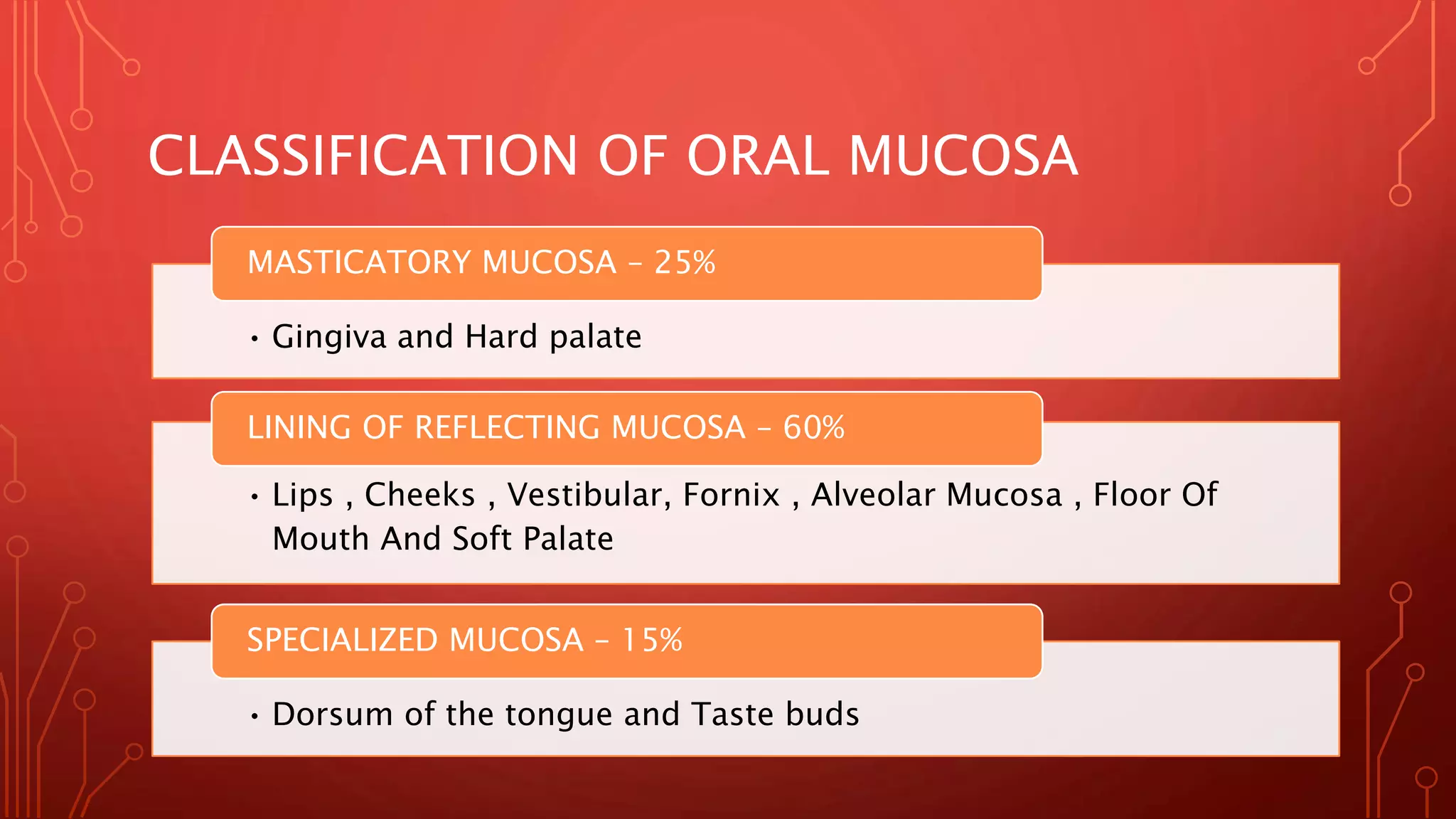 CLASSIFICATION OF ORAL MUCOSA

MASTICATORY MUCOSA – 25%

• Gingiva and Hard palate

LINING OF REFLECTING MUCOSA – 60%

• Lips , Cheeks , Vestibular, Fornix , Alveolar Mucosa , Floor Of Mouth And Soft Palate

SPECIALIZED MUCOSA – 15%

• Dorsum of the tongue and Taste buds